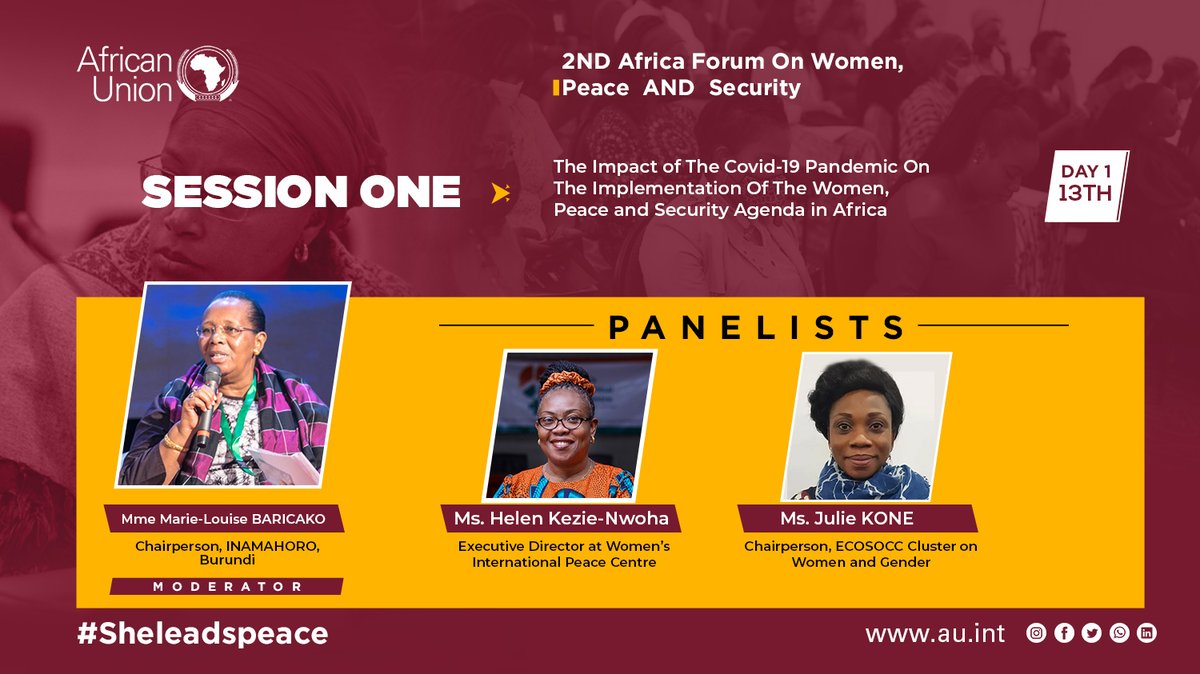 African Union

2ND Africa Forum On Women, Peace AND Security

SESSION ONE

The Impact of The Covid-19 Pandemic On The Implementation Of The Women, Peace and Security Agenda in Africa

DAY 1
13TH

PANELISTS

Mme Marie-Louise BARICAKO
Chairperson, INAMAHORO, Burundi
MODERATOR

Ms. Helen Kezie-Nwoha
Executive Director at Women's International Peace Centre

Ms. Julie KONE
Chairperson, ECOSOCC Cluster on Women and Gender

#Sheleadspeace

www.au.int